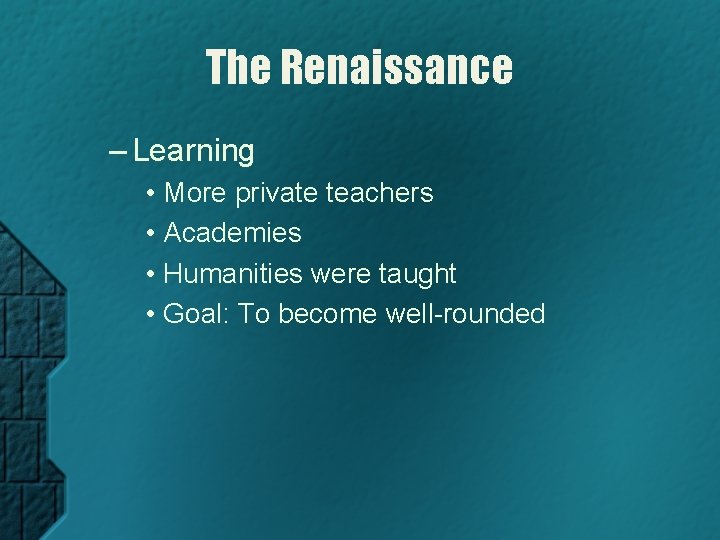 The Renaissance

– Learning
• More private teachers
• Academies
• Humanities were taught
• Goal: To become well-rounded